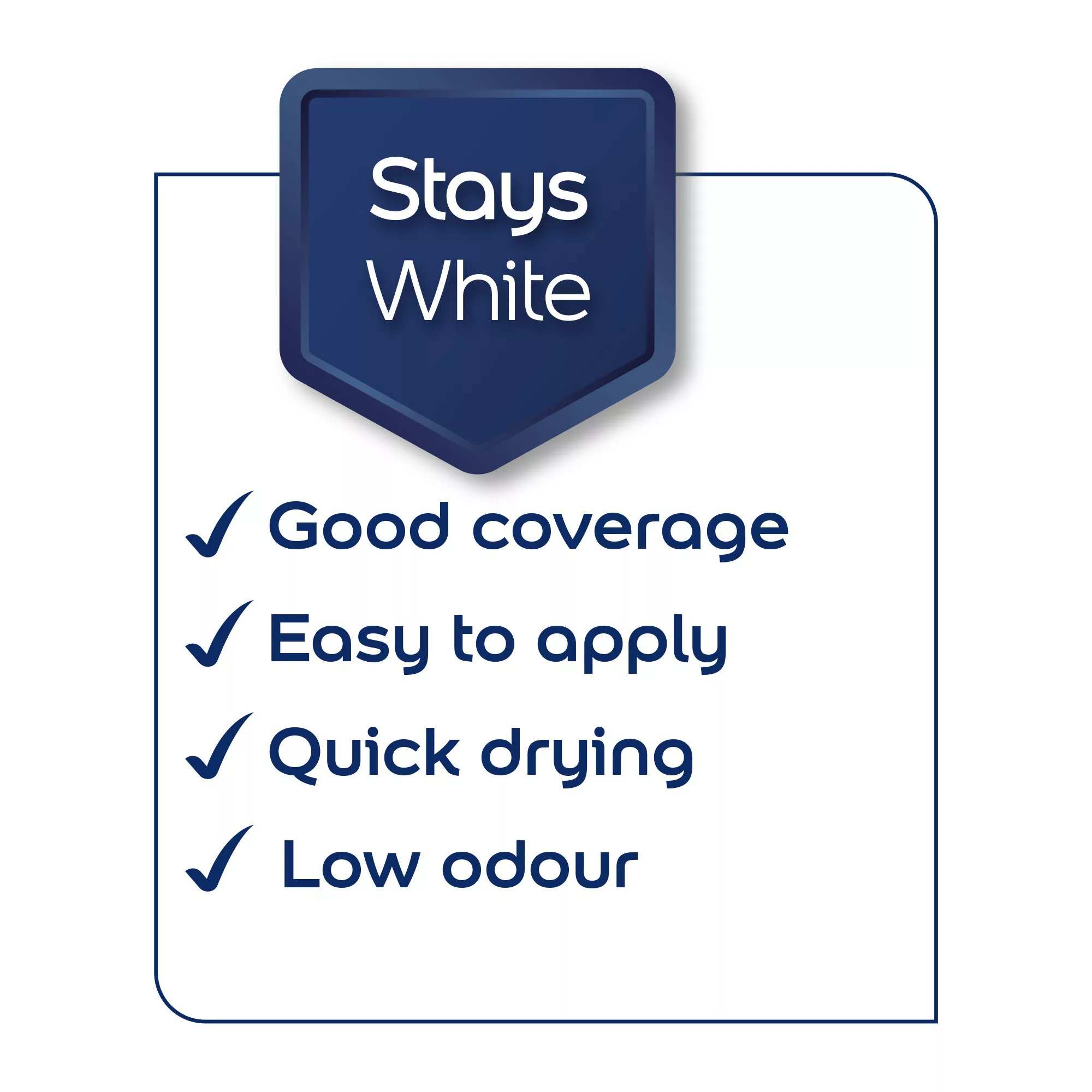 Stays White

✓ Good coverage
✓ Easy to apply
✓ Quick drying
✓ Low odour